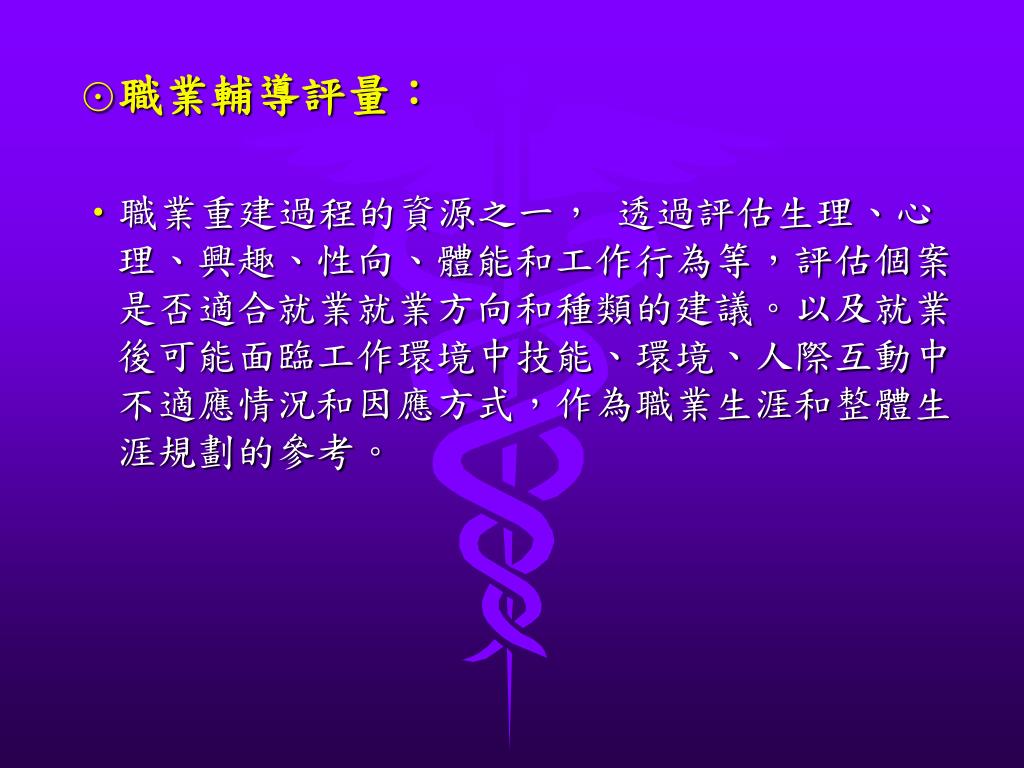 ☉職業輔導評量：

• 職業重建過程的資源之一， 透過評估生理、心理、興趣、性向、體能和工作行為等，評估個案是否適合就業就業方向和種類的建議。以及就業後可能面臨工作環境中技能、環境、人際互動中不適應情況和因應方式，作為職業生涯和整體生涯規劃的參考。